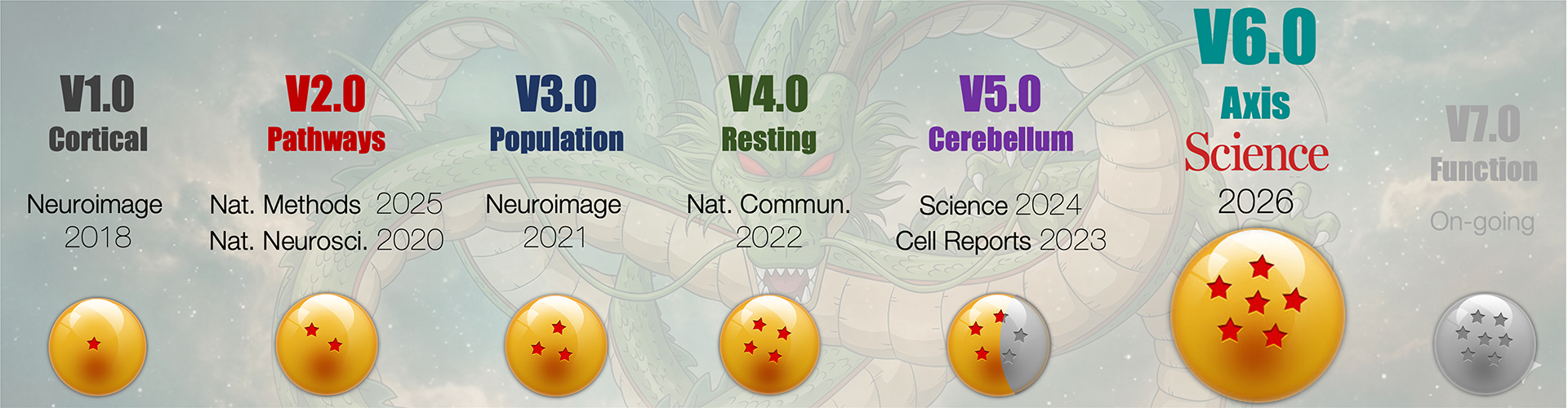 V1.0
Cortical

Neuroimage
2018

V2.0
Pathways

Nat. Methods 2025
Nat. Neurosci. 2020

V3.0
Population

Neuroimage
2021

V4.0
Resting

Nat. Commun.
2022

V5.0
Cerebellum

Science 2024
Cell Reports 2023

V6.0
Axis
Science
2026

V7.0
Function

On-going